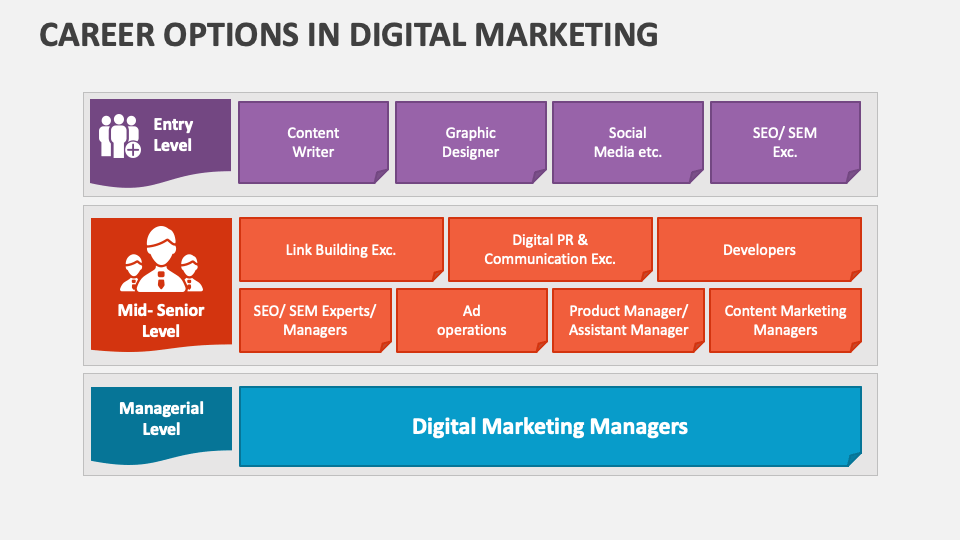 CAREER OPTIONS IN DIGITAL MARKETING

Entry Level

Content Writer

Graphic Designer

Social Media etc.

SEO/ SEM Exc.

Mid- Senior Level

Link Building Exc.

Digital PR & Communication Exc.

Developers

SEO/ SEM Experts/ Managers

Ad operations

Product Manager/ Assistant Manager

Content Marketing Managers

Managerial Level

Digital Marketing Managers